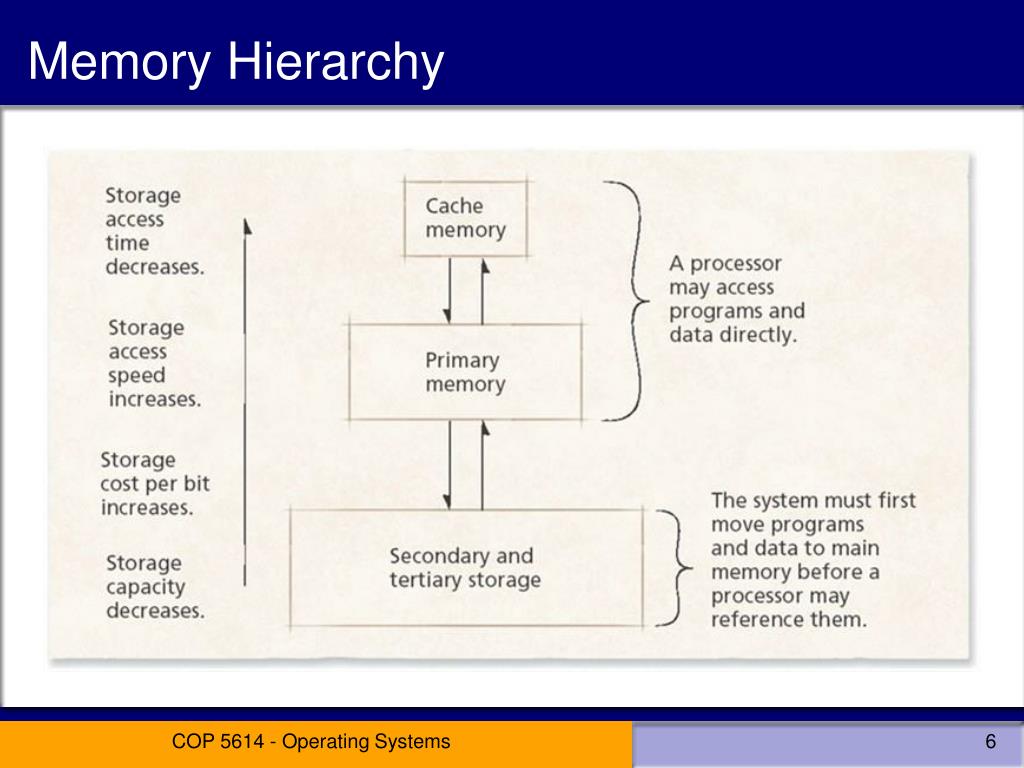 Memory Hierarchy

Storage access time decreases.

Storage access speed increases.

Storage cost per bit increases.

Storage capacity decreases.

Cache memory

Primary memory

Secondary and tertiary storage

A processor may access programs and data directly.

The system must first move programs and data to main memory before a processor may reference them.

COP 5614 - Operating Systems

6